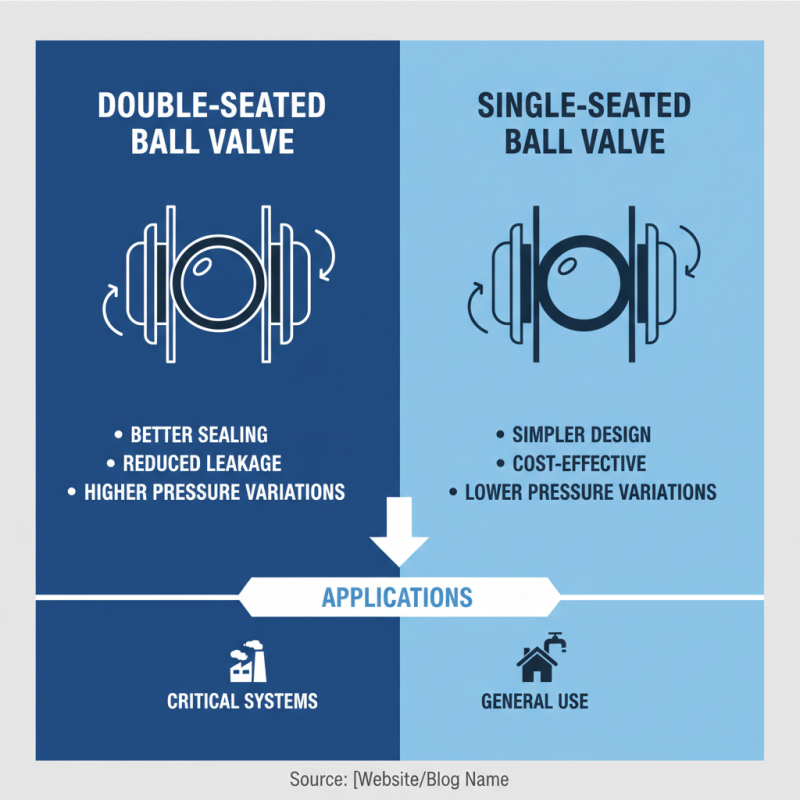 DOUBLE-SEATED BALL VALVE

• BETTER SEALING
• REDUCED LEAKAGE
• HIGHER PRESSURE VARIATIONS

SINGLE-SEATED BALL VALVE

• SIMPLER DESIGN
• COST-EFFECTIVE
• LOWER PRESSURE VARIATIONS

APPLICATIONS

CRITICAL SYSTEMS

GENERAL USE

Source: [Website/Blog Name